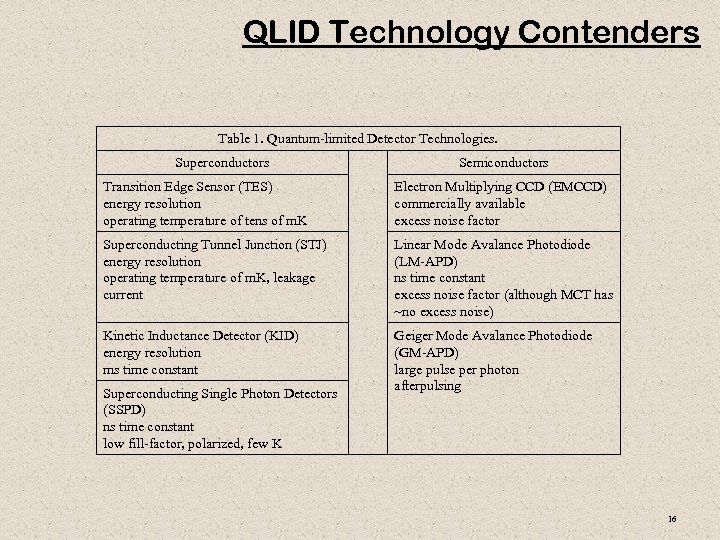 QLID Technology Contenders

Table 1. Quantum-limited Detector Technologies.

| Superconductors | | Semiconductors |
|---|---|---|
| Transition Edge Sensor (TES) energy resolution operating temperature of tens of mK | | Electron Multiplying CCD (EMCCD) commercially available excess noise factor |
| Superconducting Tunnel Junction (STJ) energy resolution operating temperature of mK, leakage current | | Linear Mode Avalance Photodiode (LM-APD) ns time constant excess noise factor (although MCT has ~no excess noise) |
| Kinetic Inductance Detector (KID) energy resolution ms time constant | | Geiger Mode Avalance Photodiode (GM-APD) large pulse per photon afterpulsing |
| Superconducting Single Photon Detectors (SSPD) ns time constant low fill-factor, polarized, few K | | |

16